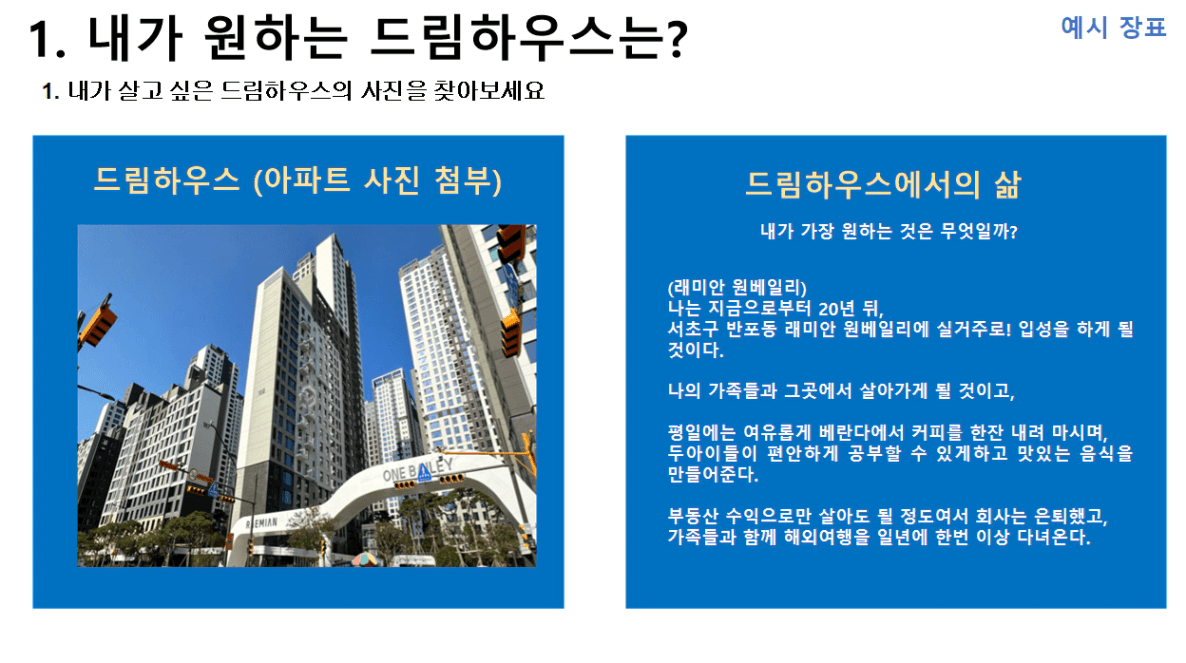 1. 내가 원하는 드림하우스는?

예시 장표

1. 내가 살고 싶은 드림하우스의 사진을 찾아보세요

드림하우스 (아파트 사진 첨부)

ONE BAILEY

RAEMIAN

드림하우스에서의 삶

내가 가장 원하는 것은 무엇일까?

(래미안 원베일리)
나는 지금으로부터 20년 뒤,
서초구 반포동 래미안 원베일리에 실거주로! 입성을 하게 될 것이다.

나의 가족들과 그곳에서 살아가게 될 것이고,

평일에는 여유롭게 베란다에서 커피를 한잔 내려 마시며,
두아이들이 편안하게 공부할 수 있게하고 맛있는 음식을 만들어준다.

부동산 수익으로만 살아도 될 정도여서 회사는 은퇴했고,
가족들과 함께 해외여행을 일년에 한번 이상 다녀온다.